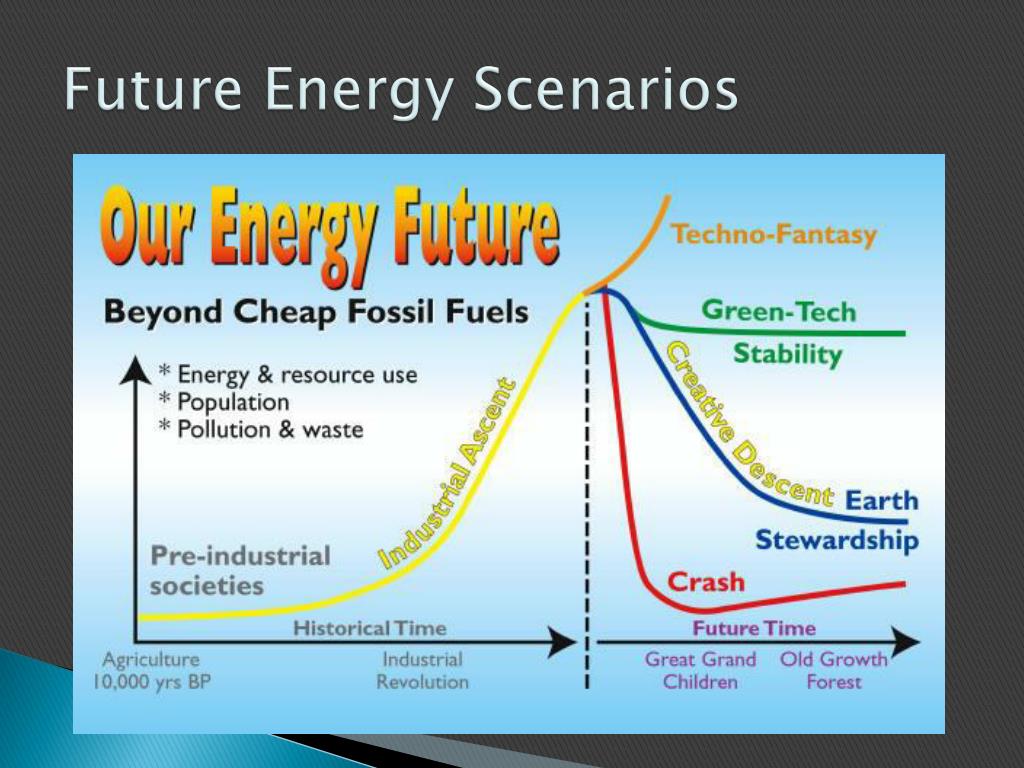 Future Energy Scenarios

Our Energy Future

Beyond Cheap Fossil Fuels

* Energy & resource use
* Population
* Pollution & waste

Pre-industrial societies

Industrial Ascent

Techno-Fantasy

Green-Tech Stability

Creative Descent

Earth Stewardship

Crash

Historical Time

Future Time

Agriculture 10,000 yrs BP

Industrial Revolution

Great Grand Children

Old Growth Forest